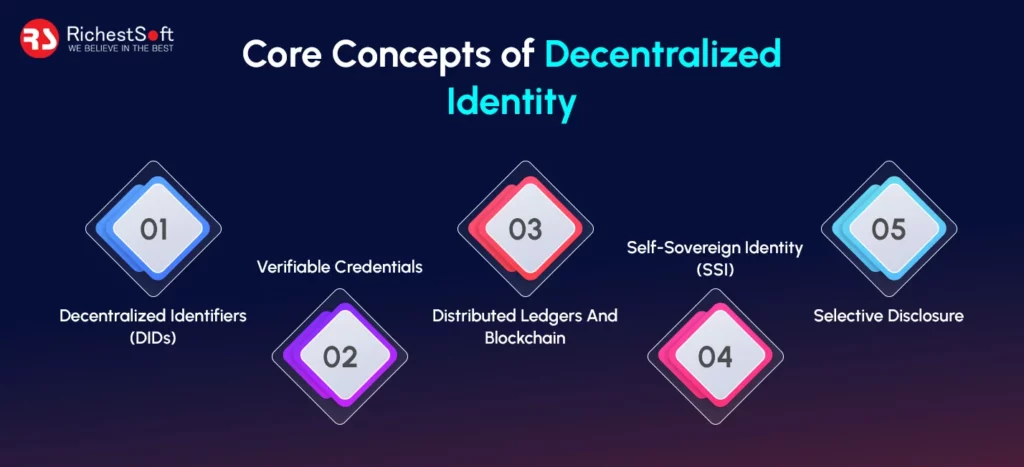 RS RichestSoft
WE BELIEVE IN THE BEST

Core Concepts of Decentralized Identity

01
Decentralized Identifiers (DIDs)

Verifiable Credentials
02

03
Distributed Ledgers And Blockchain

Self-Sovereign Identity (SSI)
04

05
Selective Disclosure